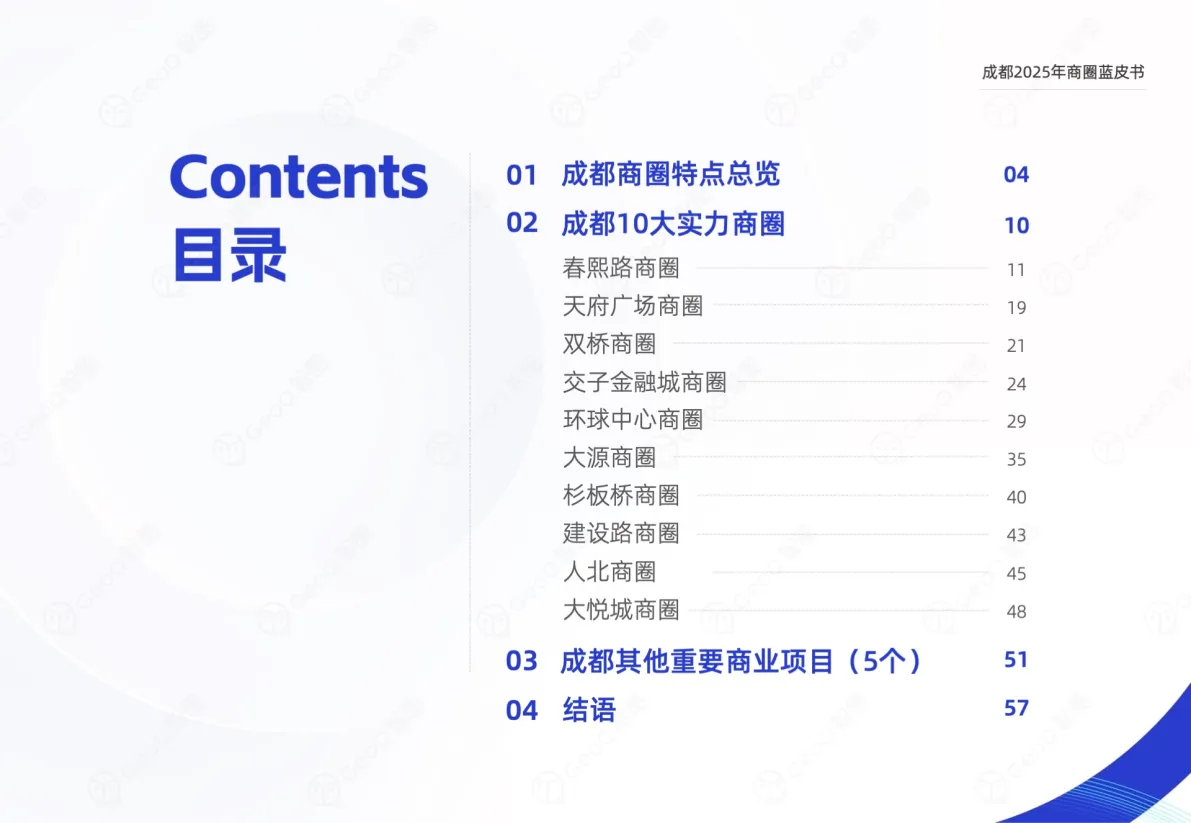 成都2025年商圈蓝皮书

Contents
目录

01 成都商圈特点总览 04
02 成都10大实力商圈 10
春熙路商圈 11
天府广场商圈 19
双桥商圈 21
交子金融城商圈 24
环球中心商圈 29
大源商圈 35
杉板桥商圈 40
建设路商圈 43
人北商圈 45
大悦城商圈 48
03 成都其他重要商业项目（5个） 51
04 结语 57